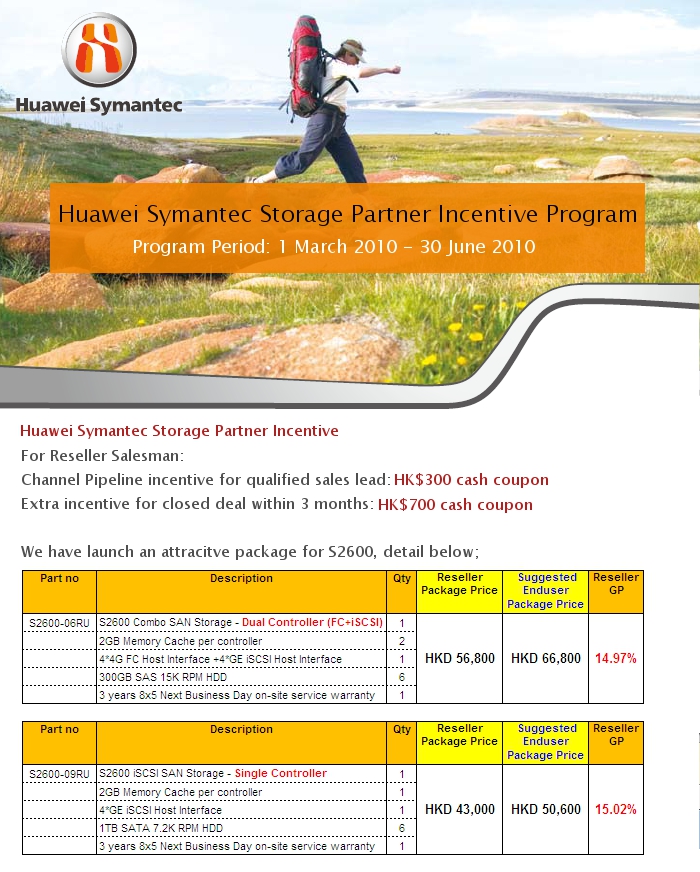 Huawei Symantec

Huawei Symantec Storage Partner Incentive Program
Program Period: 1 March 2010 – 30 June 2010

Huawei Symantec Storage Partner Incentive
For Reseller Salesman:
Channel Pipeline incentive for qualified sales lead: HK$300 cash coupon
Extra incentive for closed deal within 3 months: HK$700 cash coupon

We have launch an attracitve package for S2600, detail below;

| Part no | Description | Qty | Reseller Package Price | Suggested Enduser Package Price | Reseller GP |
|---|---|---|---|---|---|
| S2600-06RU | S2600 Combo SAN Storage - Dual Controller (FC+iSCSI) | 1 | HKD 56,800 | HKD 66,800 | 14.97% |
| | 2GB Memory Cache per controller | 2 | | | |
| | 4*4G FC Host Interface +4*GE iSCSI Host Interface | 1 | | | |
| | 300GB SAS 15K RPM HDD | 6 | | | |
| | 3 years 8x5 Next Business Day on-site service warranty | 1 | | | |

| Part no | Description | Qty | Reseller Package Price | Suggested Enduser Package Price | Reseller GP |
|---|---|---|---|---|---|
| S2600-09RU | S2600 iSCSI SAN Storage - Single Controller | 1 | HKD 43,000 | HKD 50,600 | 15.02% |
| | 2GB Memory Cache per controller | 1 | | | |
| | 4*GE iSCSI Host Interface | 1 | | | |
| | 1TB SATA 7.2K RPM HDD | 6 | | | |
| | 3 years 8x5 Next Business Day on-site service warranty | 1 | | | |